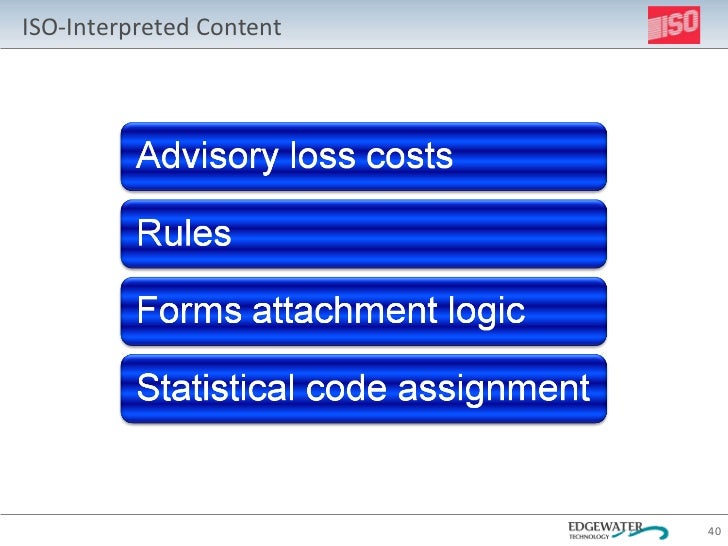 ISO-Interpreted Content

ISO

Advisory loss costs

Rules

Forms attachment logic

Statistical code assignment

EDGEWATER TECHNOLOGY

40